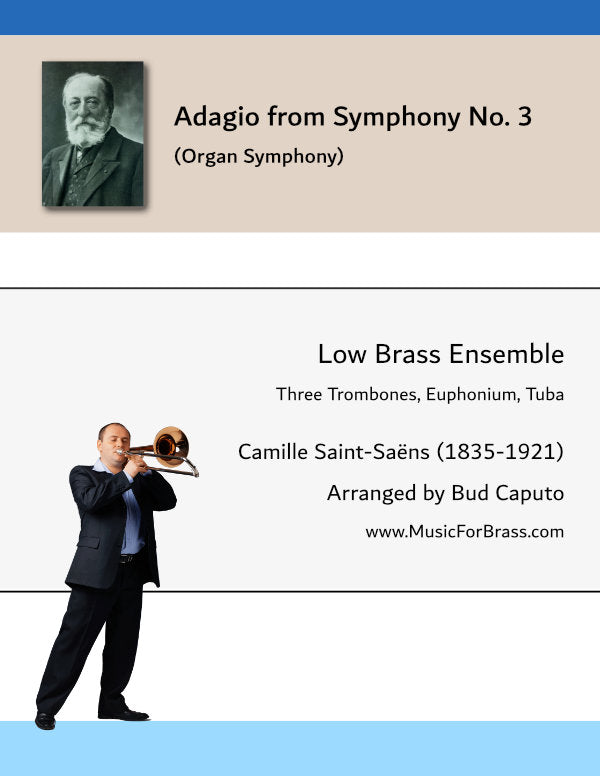 Adagio from Symphony No. 3
(Organ Symphony)

Low Brass Ensemble
Three Trombones, Euphonium, Tuba

Camille Saint-Saëns (1835-1921)
Arranged by Bud Caputo
www.MusicForBrass.com